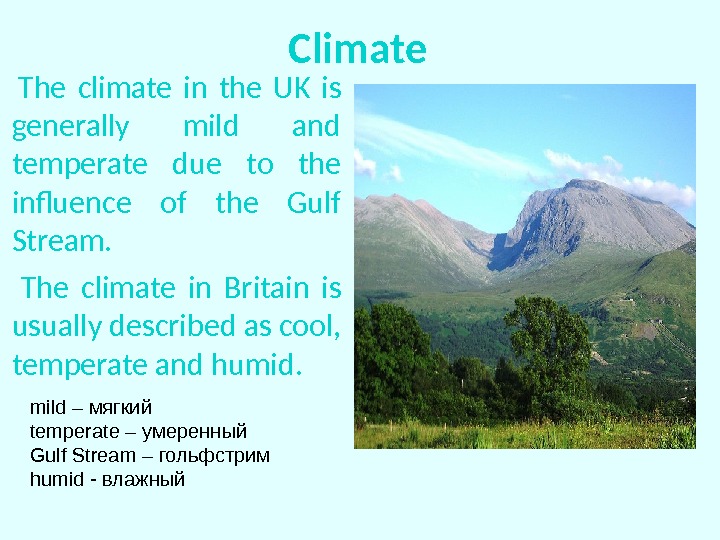 Climate

The climate in the UK is generally mild and temperate due to the influence of the Gulf Stream.

The climate in Britain is usually described as cool, temperate and humid.

mild – мягкий
temperate – умеренный
Gulf Stream – гольфстрим
humid - влажный